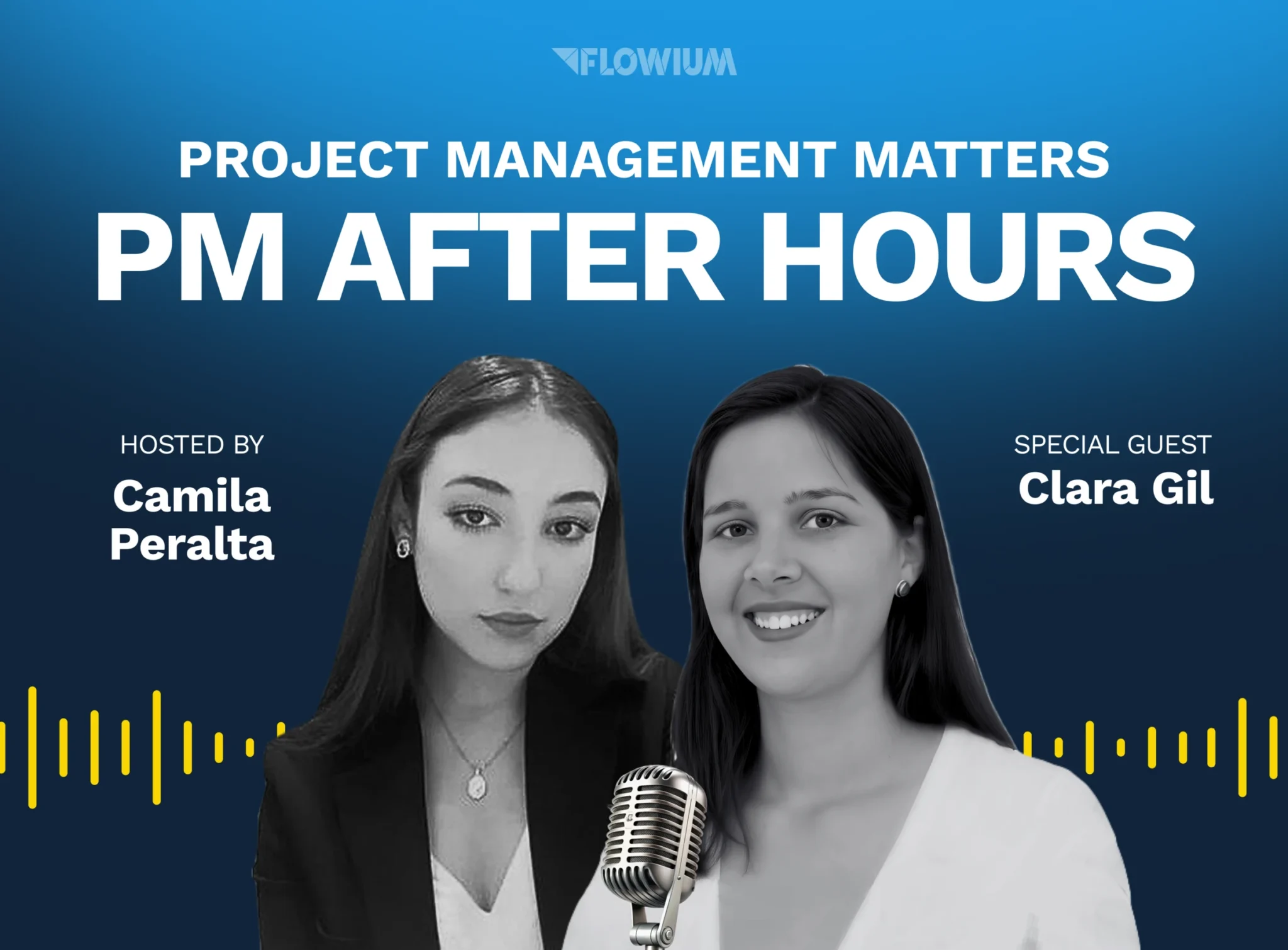 FLOWIUM

PROJECT MANAGEMENT MATTERS

PM AFTER HOURS

HOSTED BY
Camila Peralta

SPECIAL GUEST
Clara Gil